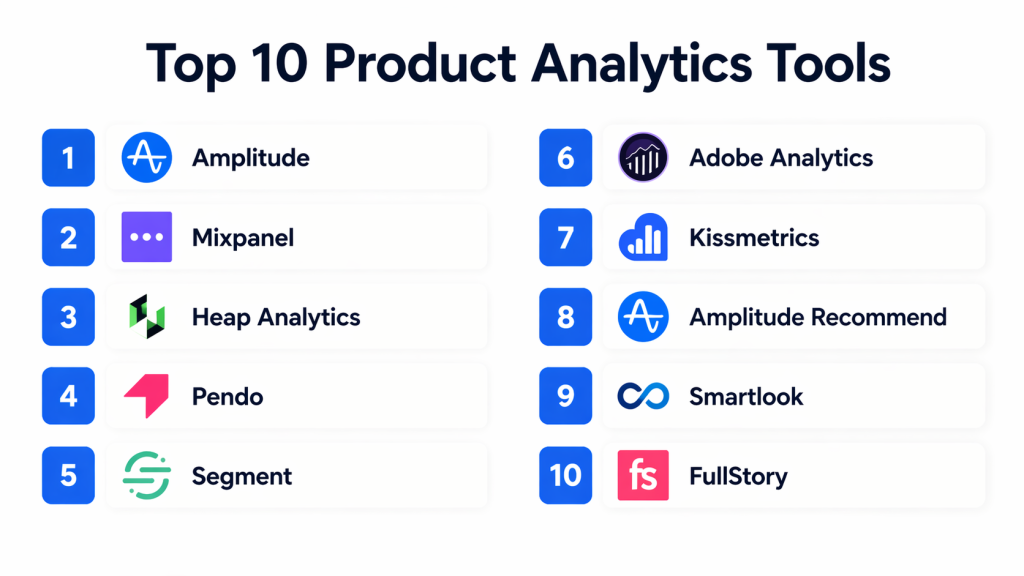 Top 10 Product Analytics Tools

1 Amplitude

2 Mixpanel

3 Heap Analytics

4 Pendo

5 Segment

6 Adobe Analytics

7 Kissmetrics

8 Amplitude Recommend

9 Smartlook

10 fs FullStory